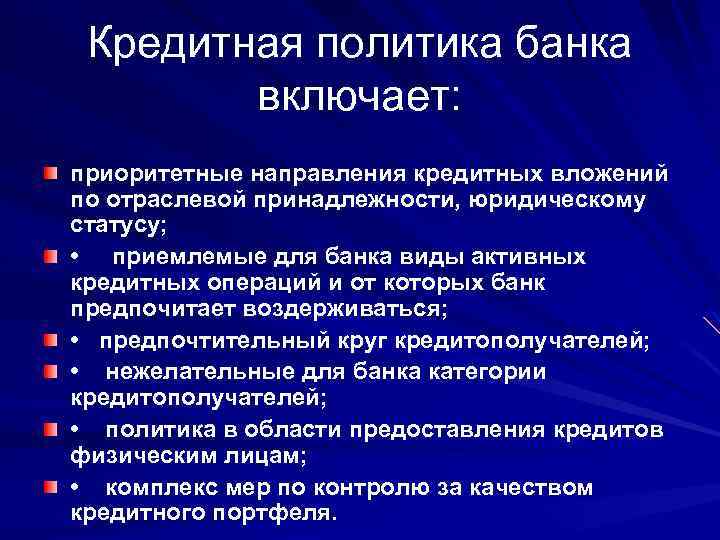 Кредитная политика банка включает:

приоритетные направления кредитных вложений по отраслевой принадлежности, юридическому статусу;

• приемлемые для банка виды активных кредитных операций и от которых банк предпочитает воздерживаться;

• предпочтительный круг кредитополучателей;

• нежелательные для банка категории кредитополучателей;

• политика в области предоставления кредитов физическим лицам;

• комплекс мер по контролю за качеством кредитного портфеля.